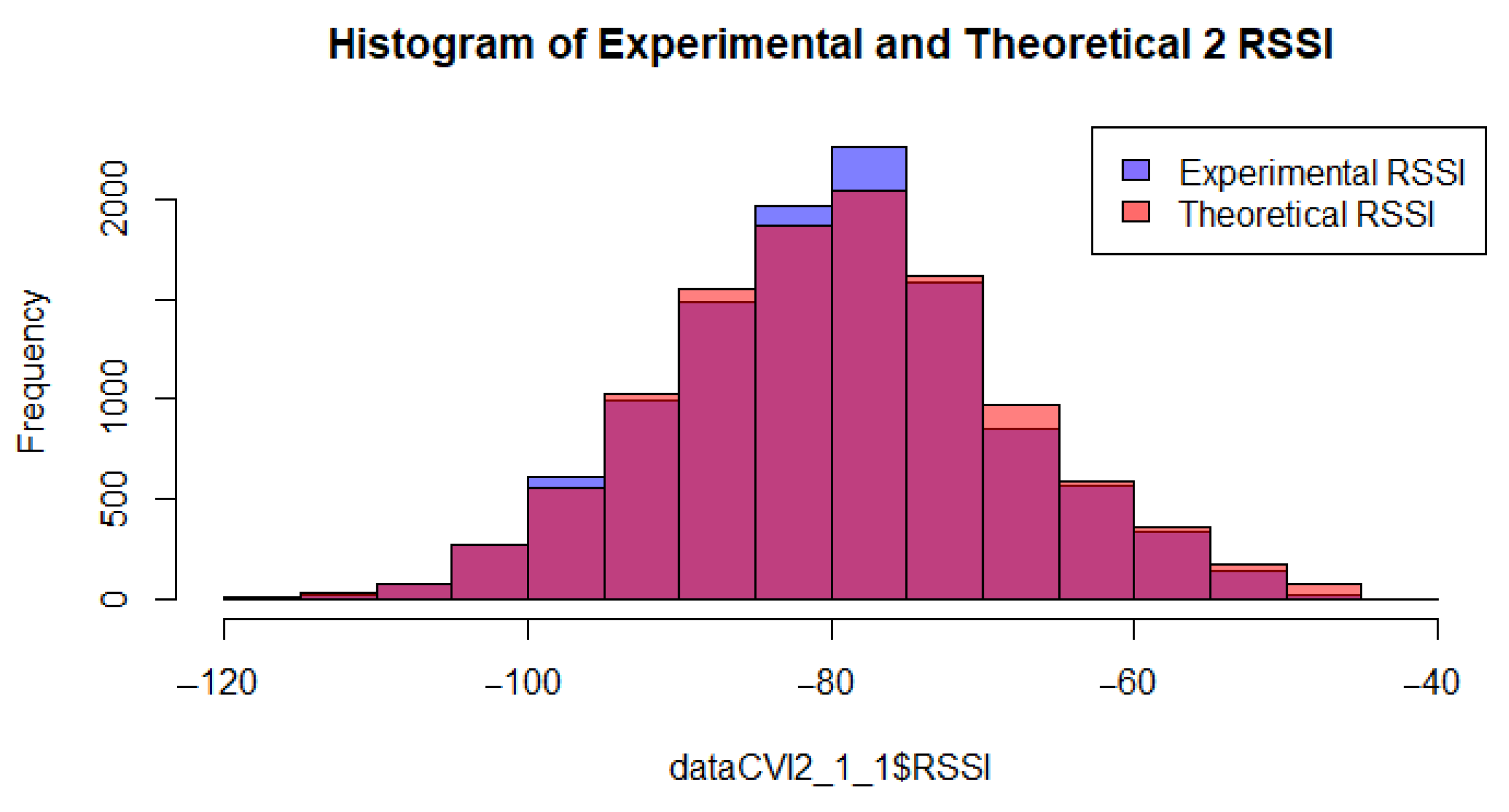 Histogram of Experimental and Theoretical 2 RSSI

Experimental RSSI
Theoretical RSSI

Frequency

0
500
1000
2000

−120
−100
−80
−60
−40

dataCVI2_1_1$RSSI